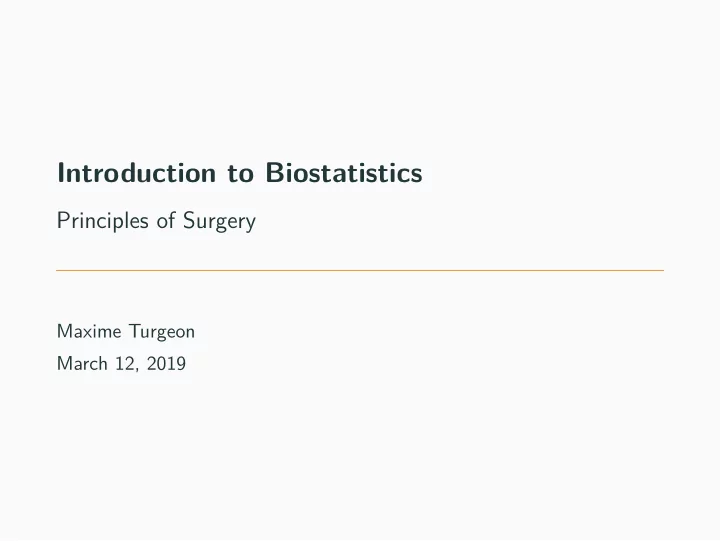 Introduction to Biostatistics

Principles of Surgery

Maxime Turgeon
March 12, 2019